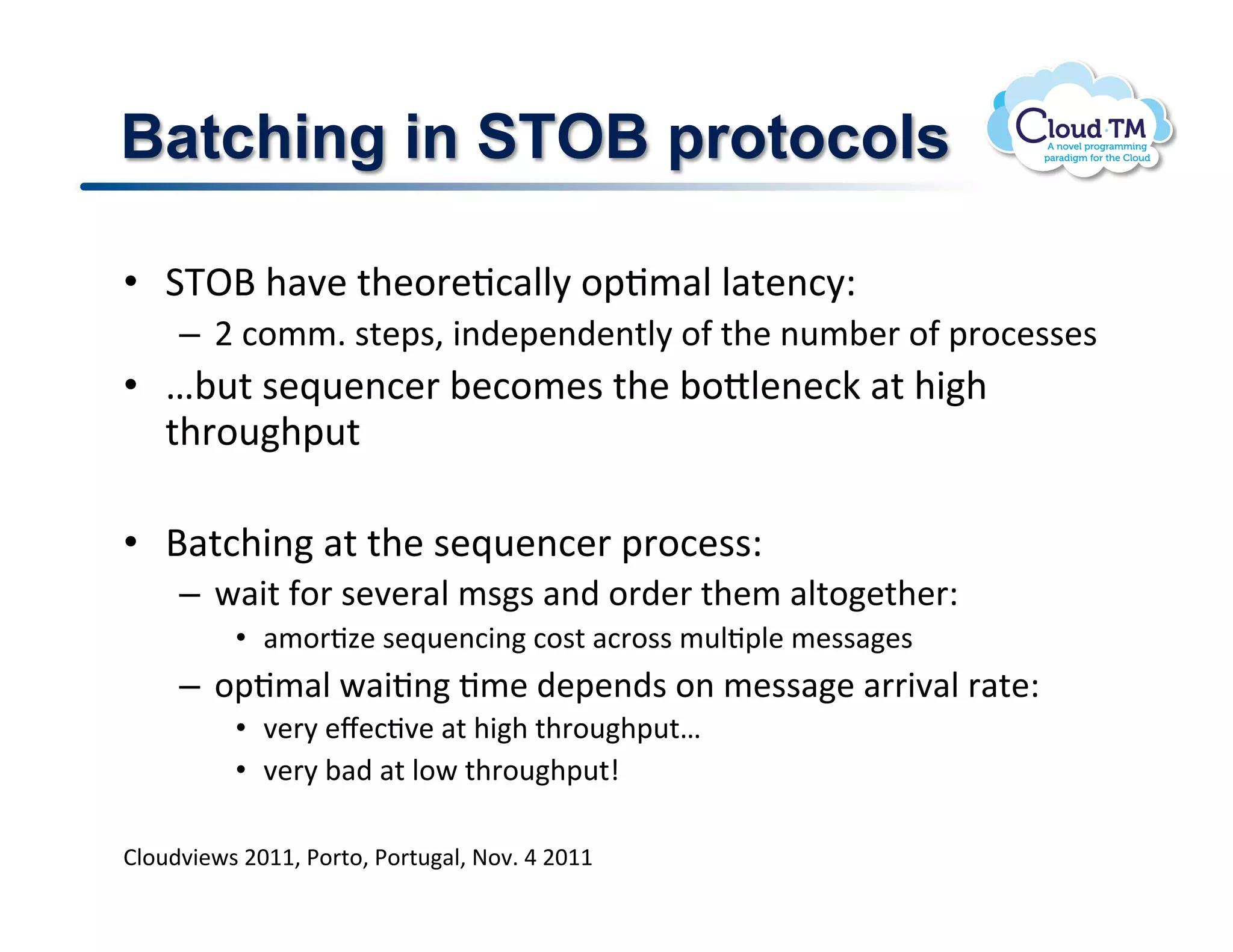 Batching in STOB protocols

Cloud·TM
A novel programming paradigm for the Cloud

• STOB have theoretically optimal latency:
  – 2 comm. steps, independently of the number of processes
• …but sequencer becomes the bottleneck at high throughput

• Batching at the sequencer process:
  – wait for several msgs and order them altogether:
    • amortize sequencing cost across multiple messages
  – optimal waiting time depends on message arrival rate:
    • very effective at high throughput…
    • very bad at low throughput!

Cloudviews 2011, Porto, Portugal, Nov. 4 2011